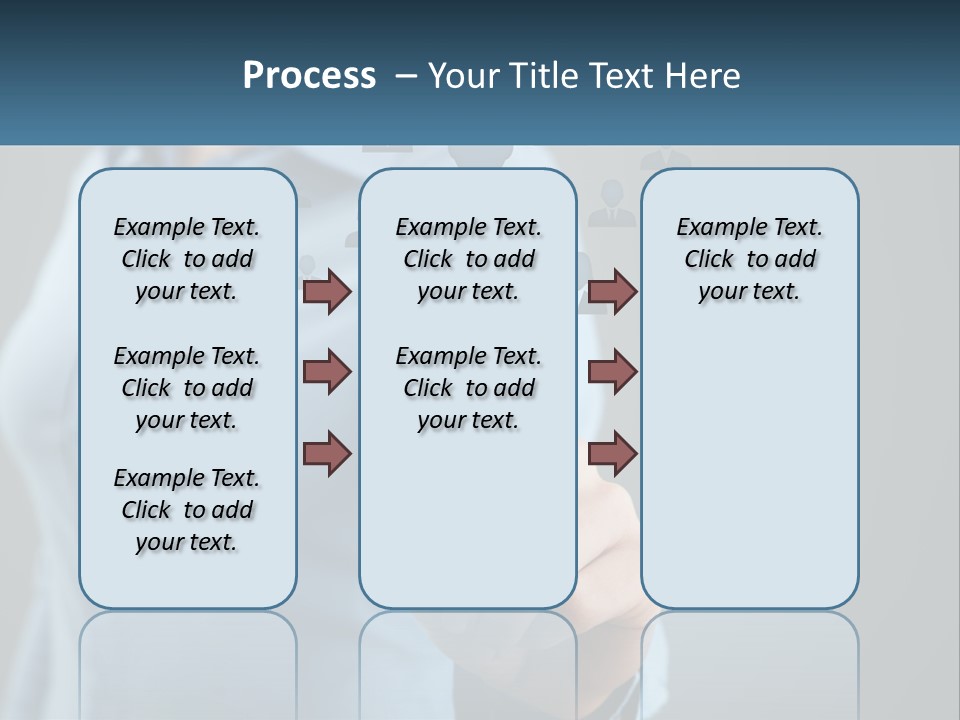 Process – Your Title Text Here

Example Text. Click to add your text.

Example Text. Click to add your text.

Example Text. Click to add your text.

Example Text. Click to add your text.

Example Text. Click to add your text.

Example Text. Click to add your text.